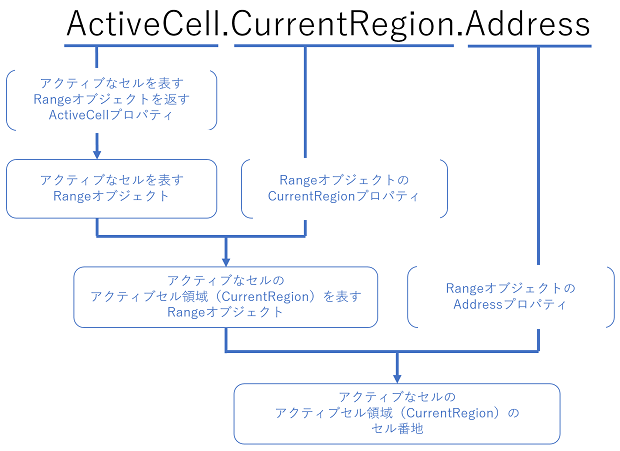 ActiveCell.CurrentRegion.Address

アクティブなセルを表す
Rangeオブジェクトを返す
ActiveCellプロパティ

アクティブなセルを表す
Rangeオブジェクト

Rangeオブジェクトの
CurrentRegionプロパティ

アクティブなセルの
アクティブセル領域（CurrentRegion）を表す
Rangeオブジェクト

Rangeオブジェクトの
Addressプロパティ

アクティブなセルの
アクティブセル領域（CurrentRegion）の
セル番地